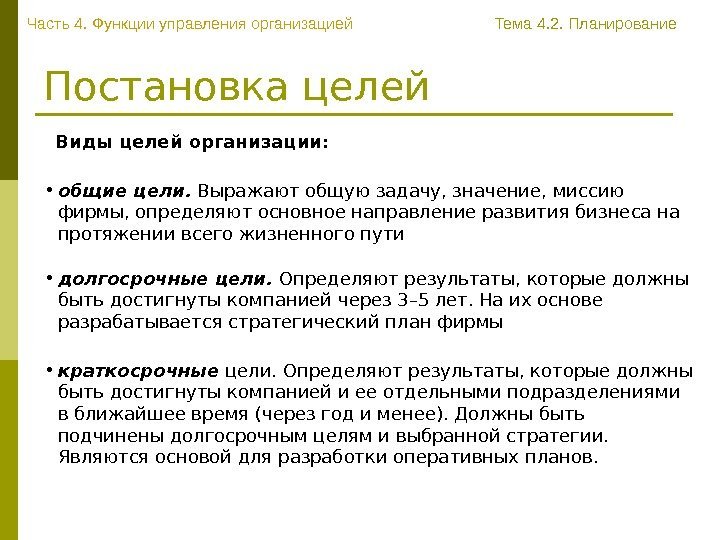 Часть 4. Функции управления организацией

Тема 4.2. Планирование

Постановка целей

Виды целей организации:

• общие цели. Выражают общую задачу, значение, миссию фирмы, определяют основное направление развития бизнеса на протяжении всего жизненного пути

• долгосрочные цели. Определяют результаты, которые должны быть достигнуты компанией через 3–5 лет. На их основе разрабатывается стратегический план фирмы

• краткосрочные цели. Определяют результаты, которые должны быть достигнуты компанией и ее отдельными подразделениями в ближайшее время (через год и менее). Должны быть подчинены долгосрочным целям и выбранной стратегии. Являются основой для разработки оперативных планов.